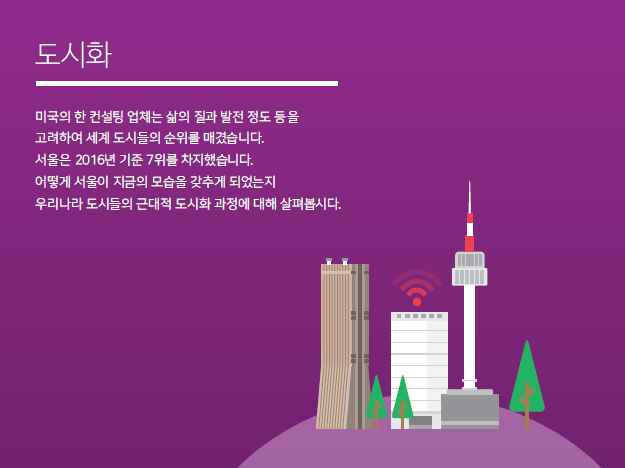 도시화

미국의 한 컨설팅 업체는 삶의 질과 발전 정도 등을
고려하여 세계 도시들의 순위를 매겼습니다.
서울은 2016년 기준 7위를 차지했습니다.
어떻게 서울이 지금의 모습을 갖추게 되었는지
우리나라 도시들의 근대적 도시화 과정에 대해 살펴봅시다.